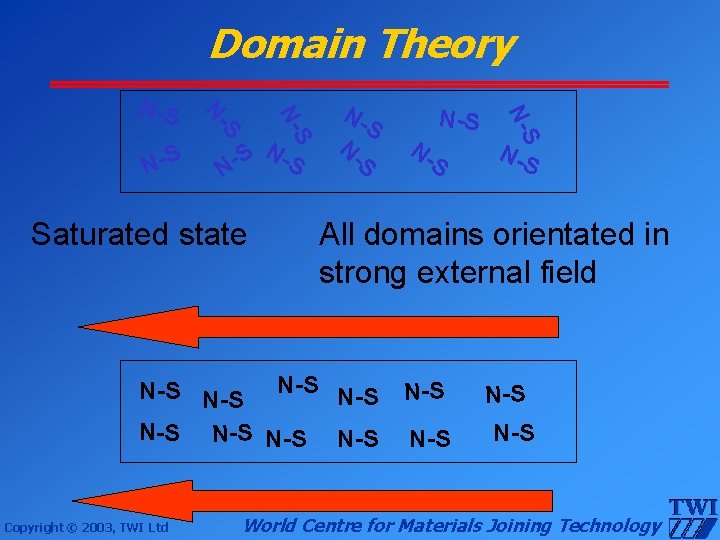 Domain Theory

N-S N-S N-S N-S N-S N-S
N-S N-S N-S N-S N-S N-S

Saturated state

All domains orientated in strong external field

N-S N-S N-S N-S N-S N-S
N-S N-S N-S N-S N-S N-S

Copyright © 2003, TWI Ltd

World Centre for Materials Joining Technology

TWI